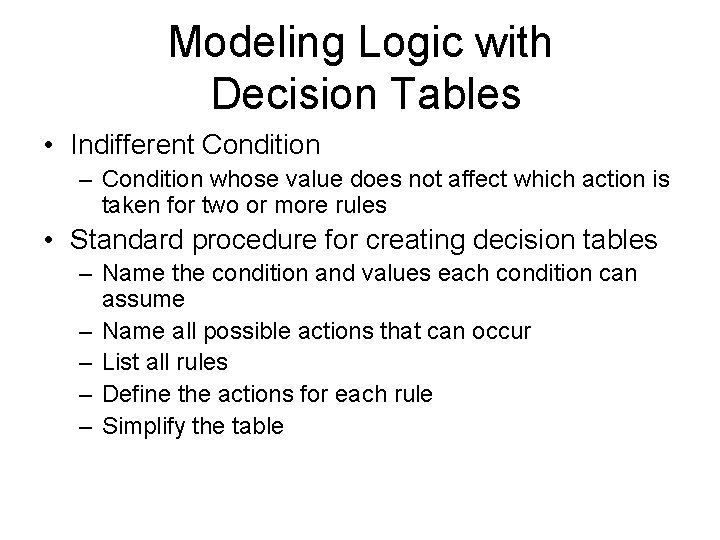 Modeling Logic with Decision Tables

• Indifferent Condition
– Condition whose value does not affect which action is taken for two or more rules

• Standard procedure for creating decision tables
– Name the condition and values each condition can assume
– Name all possible actions that can occur
– List all rules
– Define the actions for each rule
– Simplify the table